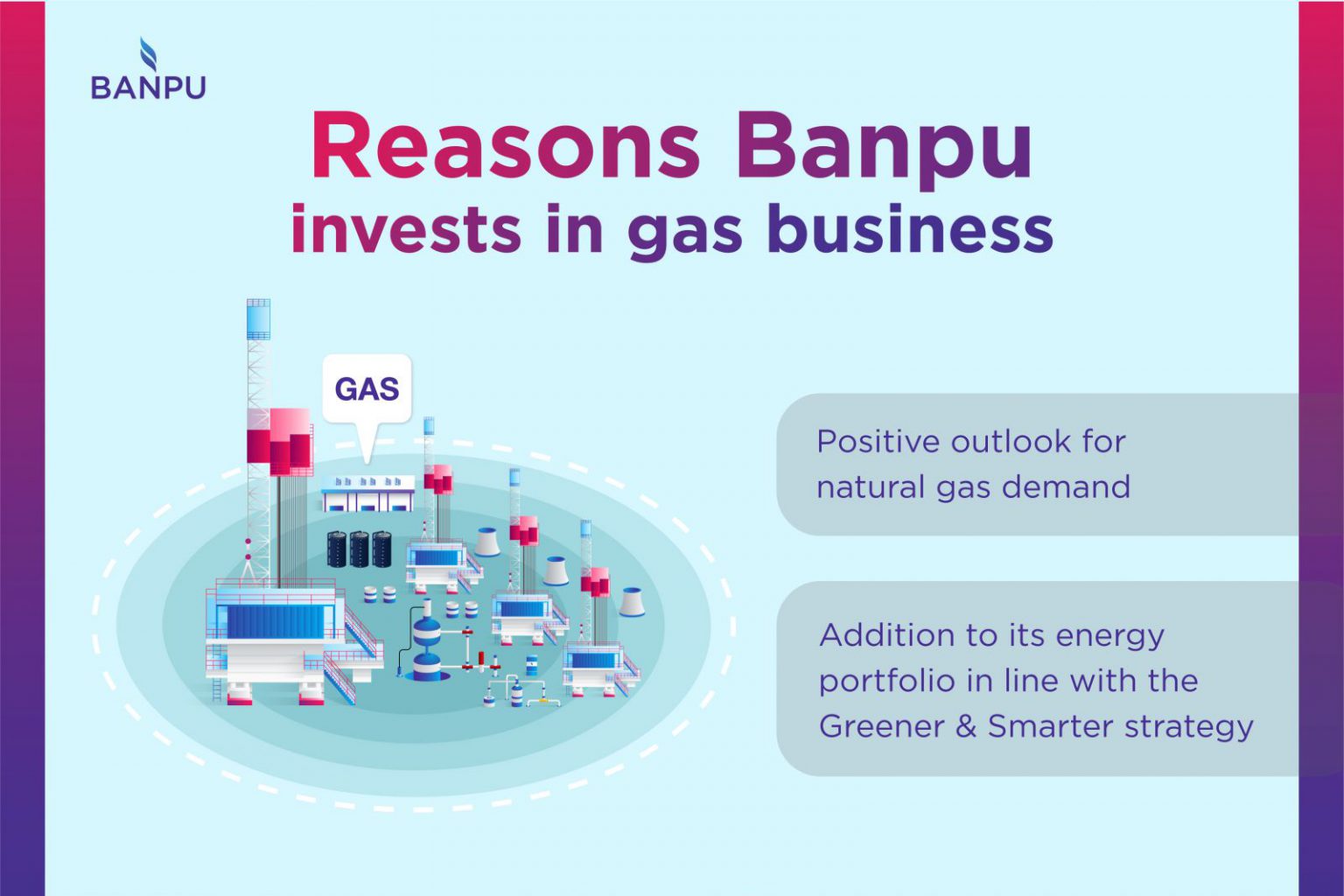 BANPU

Reasons Banpu invests in gas business

GAS

Positive outlook for natural gas demand

Addition to its energy portfolio in line with the Greener & Smarter strategy